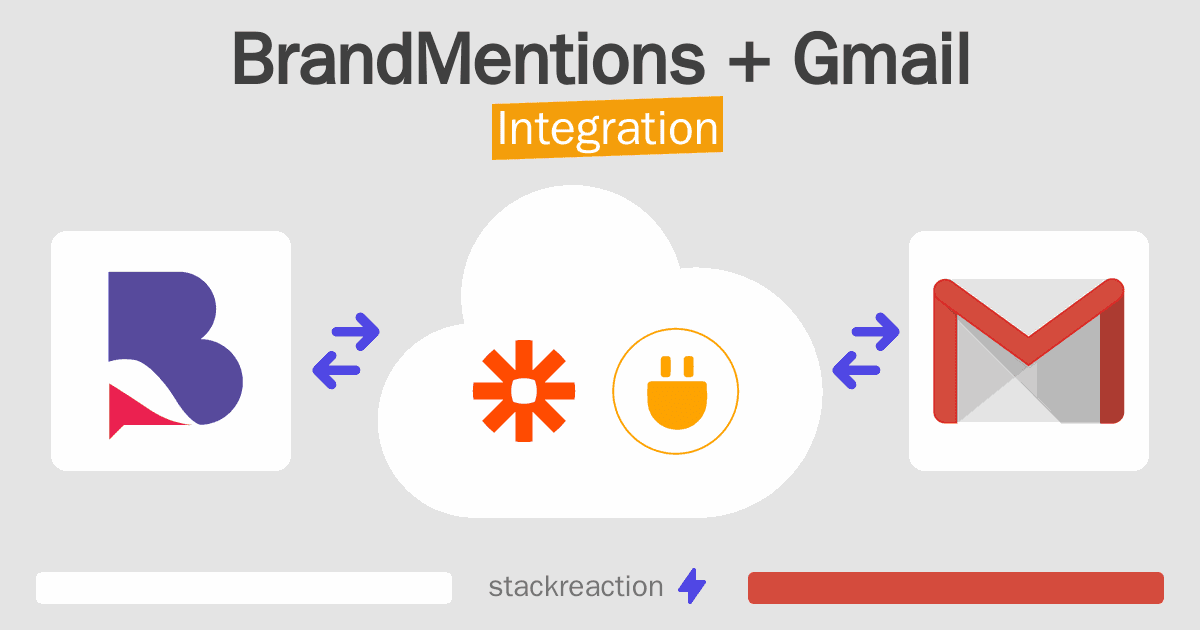 BrandMentions + Gmail
Integration

stackreaction